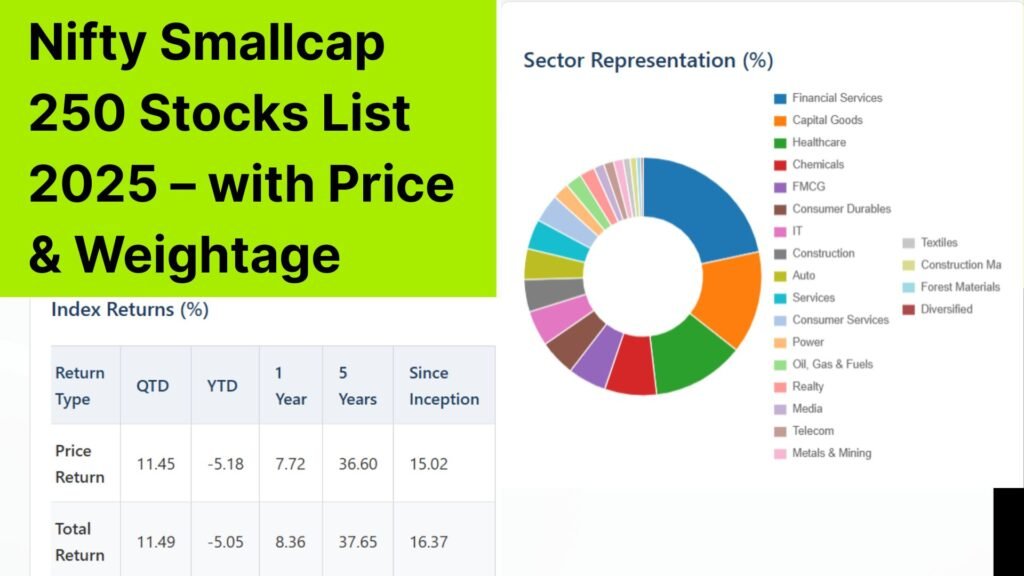 Nifty Smallcap 250 Stocks List 2025 – with Price & Weightage

Index Returns (%)

| Return Type | QTD | YTD | 1 Year | 5 Years | Since Inception |
|---|---|---|---|---|---|
| Price Return | 11.45 | -5.18 | 7.72 | 36.60 | 15.02 |
| Total Return | 11.49 | -5.05 | 8.36 | 37.65 | 16.37 |

Sector Representation (%)

Financial Services
Capital Goods
Healthcare
Chemicals
FMCG
Consumer Durables
IT
Construction
Auto
Services
Consumer Services
Power
Oil, Gas & Fuels
Realty
Media
Telecom
Metals & Mining
Textiles
Construction Ma
Forest Materials
Diversified